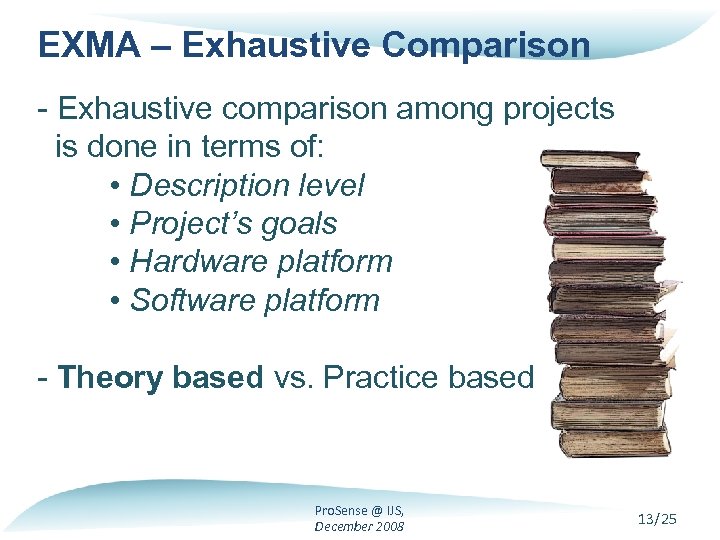 EXMA – Exhaustive Comparison

- Exhaustive comparison among projects is done in terms of:

• Description level
• Project's goals
• Hardware platform
• Software platform

- Theory based vs. Practice based

ProSense @ IJS,
December 2008

13/25